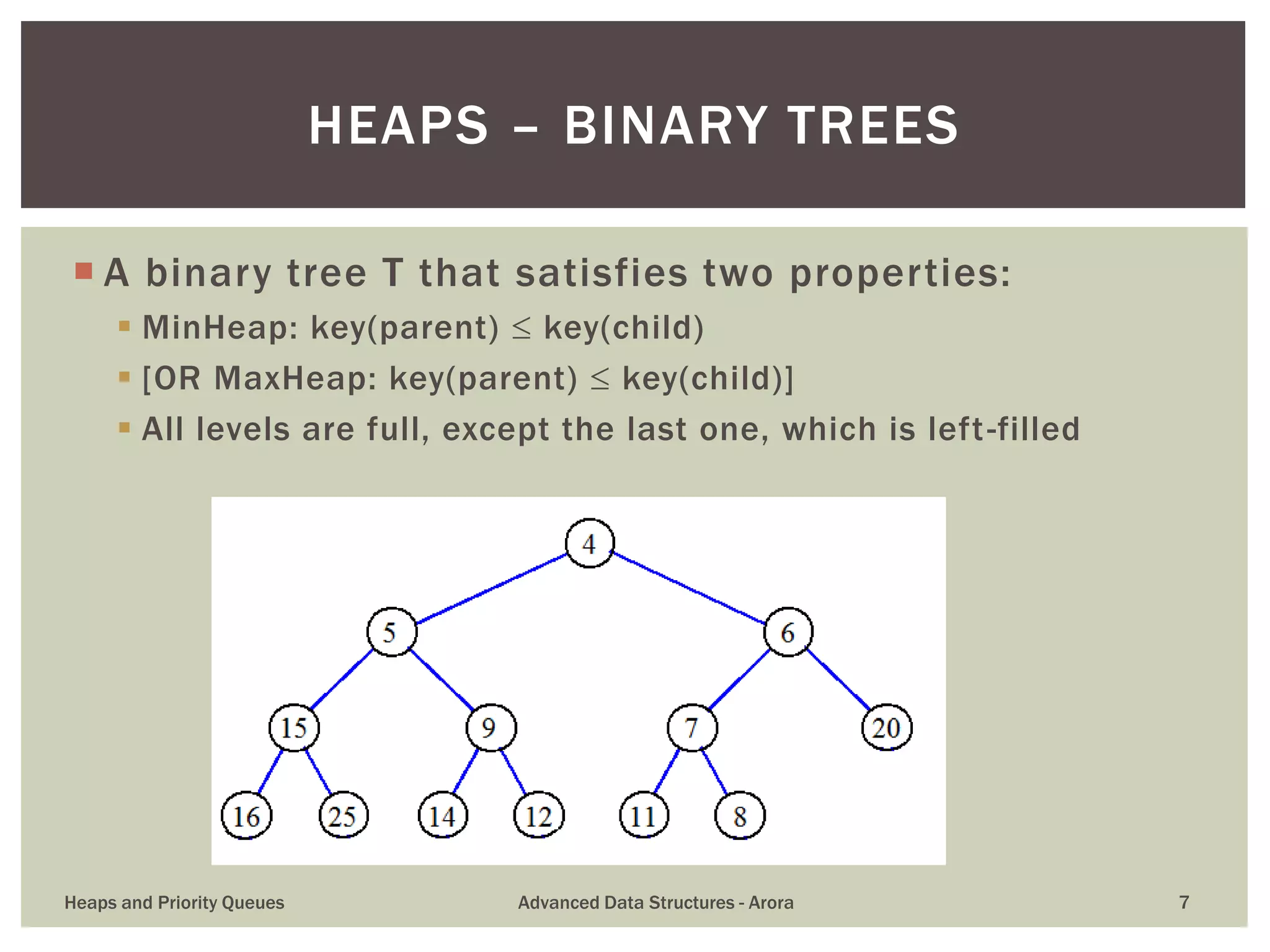 HEAPS – BINARY TREES

A binary tree T that satisfies two properties:

MinHeap: key(parent) $\leq$ key(child)

[OR MaxHeap: key(parent) $\leq$ key(child)]

All levels are full, except the last one, which is left-filled

4

5

6

15

9

7

20

16

25

14

12

11

8

Heaps and Priority Queues

Advanced Data Structures - Arora

7